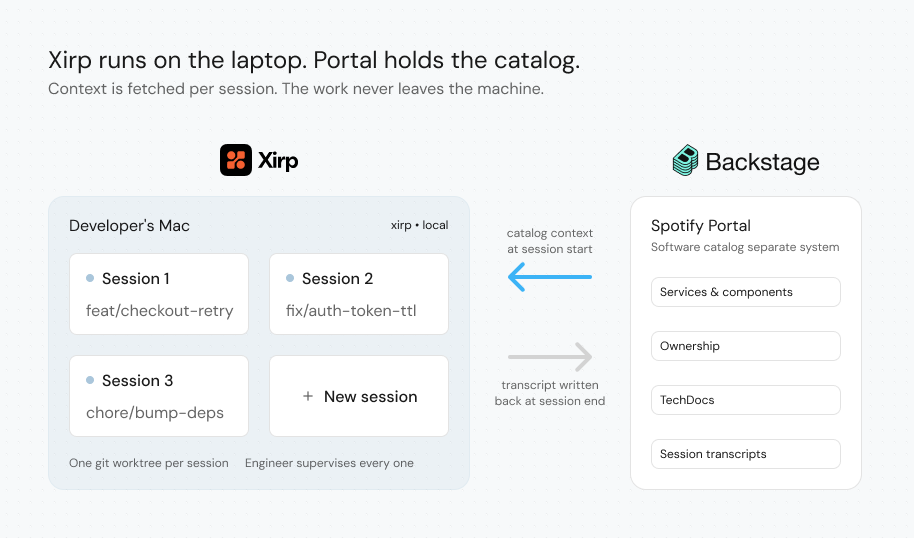 Xirp runs on the laptop. Portal holds the catalog.
Context is fetched per session. The work never leaves the machine.

Xirp

Developer's Mac

xirp • local

Session 1
feat/checkout-retry

Session 2
fix/auth-token-ttl

Session 3
chore/bump-deps

+ New session

One git worktree per session

Engineer supervises every one

catalog context at session start

transcript written back at session end

Backstage

Spotify Portal
Software catalog separate system

Services & components

Ownership

TechDocs

Session transcripts